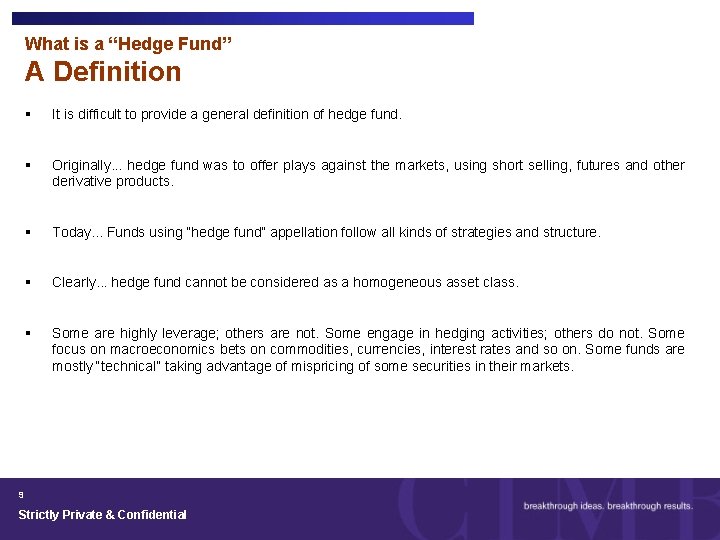 What is a “Hedge Fund”
A Definition

▪ It is difficult to provide a general definition of hedge fund.

▪ Originally... hedge fund was to offer plays against the markets, using short selling, futures and other derivative products.

▪ Today... Funds using "hedge fund" appellation follow all kinds of strategies and structure.

▪ Clearly... hedge fund cannot be considered as a homogeneous asset class.

▪ Some are highly leverage; others are not. Some engage in hedging activities; others do not. Some focus on macroeconomics bets on commodities, currencies, interest rates and so on. Some funds are mostly "technical" taking advantage of mispricing of some securities in their markets.

9

Strictly Private & Confidential

CIMB

breakthrough ideas. breakthrough results.